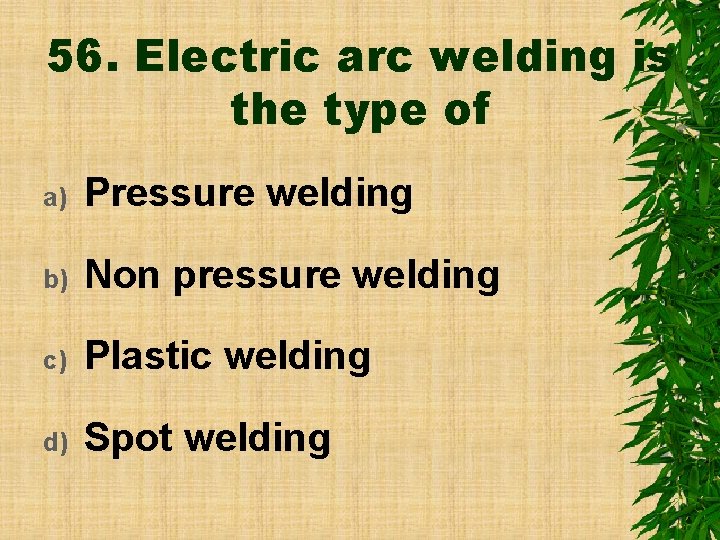 56. Electric arc welding is the type of

a) Pressure welding

b) Non pressure welding

c) Plastic welding

d) Spot welding